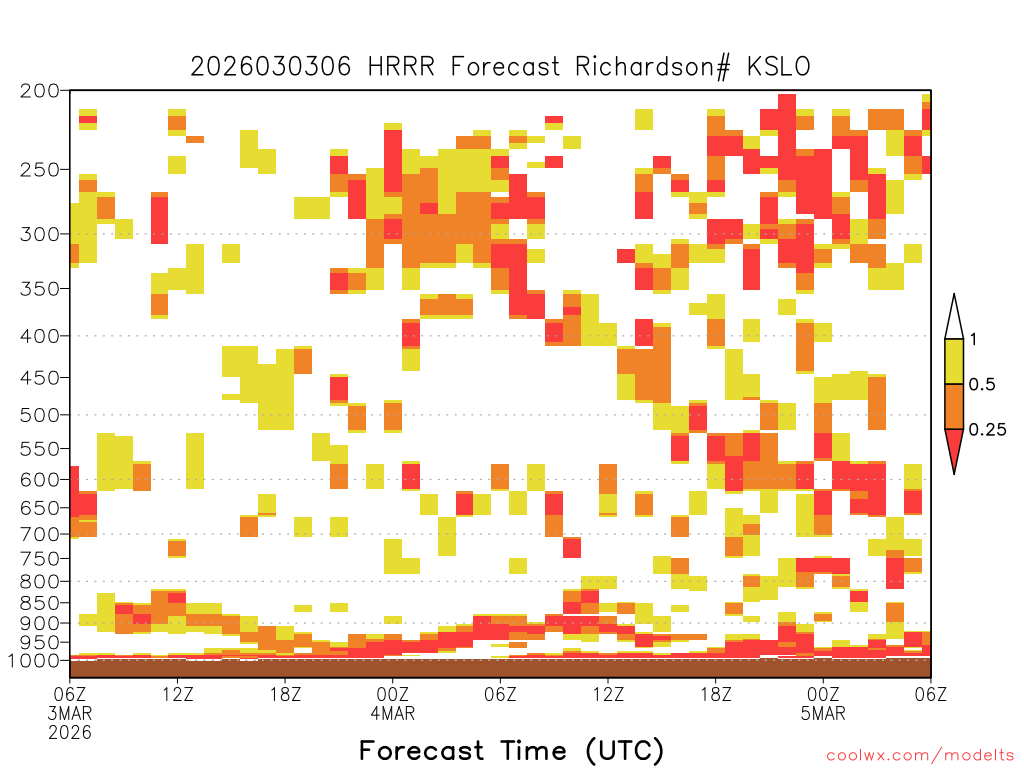 2026030306 HRRR Forecast Richardson# KSLO

200
250
300
350
400
450
500
550
600
650
700
750
800
850
900
950
1000

1
0.5
0.25

06Z 3MAR 2026
12Z
18Z
00Z 4MAR
06Z
12Z
18Z
00Z 5MAR
06Z

Forecast Time (UTC)

coolwx.com/modelts